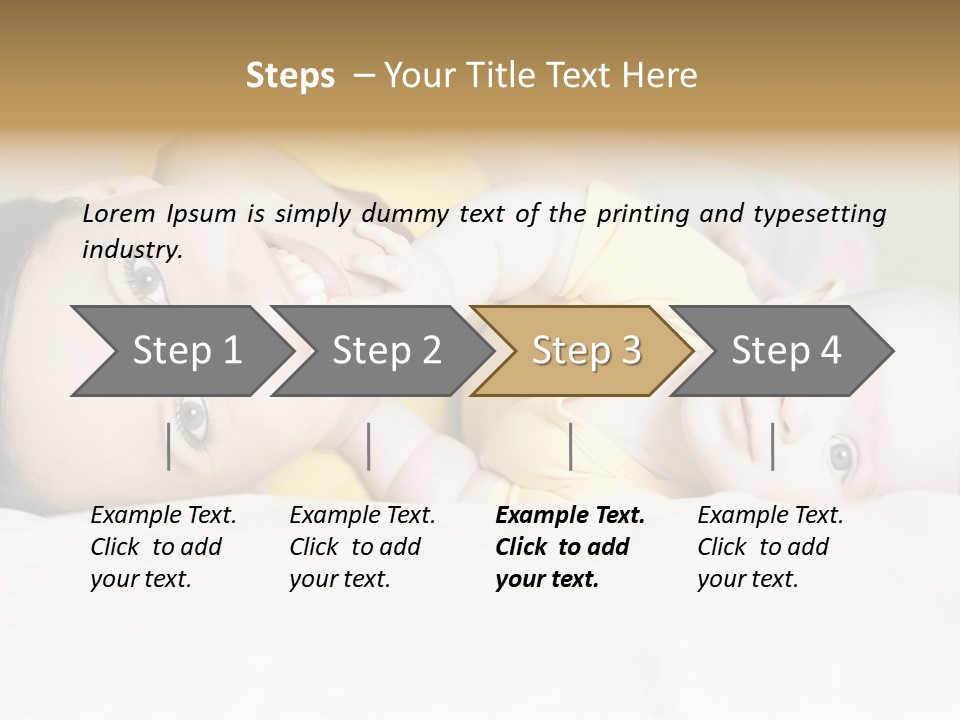 Steps – Your Title Text Here

Lorem Ipsum is simply dummy text of the printing and typesetting industry.

Step 1

Step 2

Step 3

Step 4

Example Text. Click to add your text.

Example Text. Click to add your text.

Example Text. Click to add your text.

Example Text. Click to add your text.